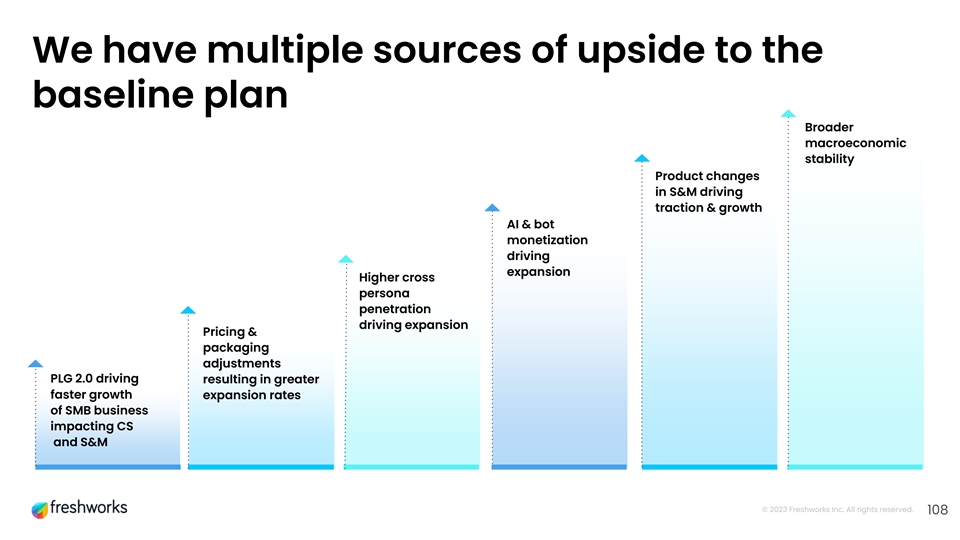 We have multiple sources of upside to the baseline plan

PLG 2.0 driving faster growth of SMB business impacting CS and S&M

Pricing & packaging adjustments resulting in greater expansion rates

Higher cross persona penetration driving expansion

AI & bot monetization driving expansion

Product changes in S&M driving traction & growth

Broader macroeconomic stability

freshworks

© 2023 Freshworks Inc. All rights reserved.

108